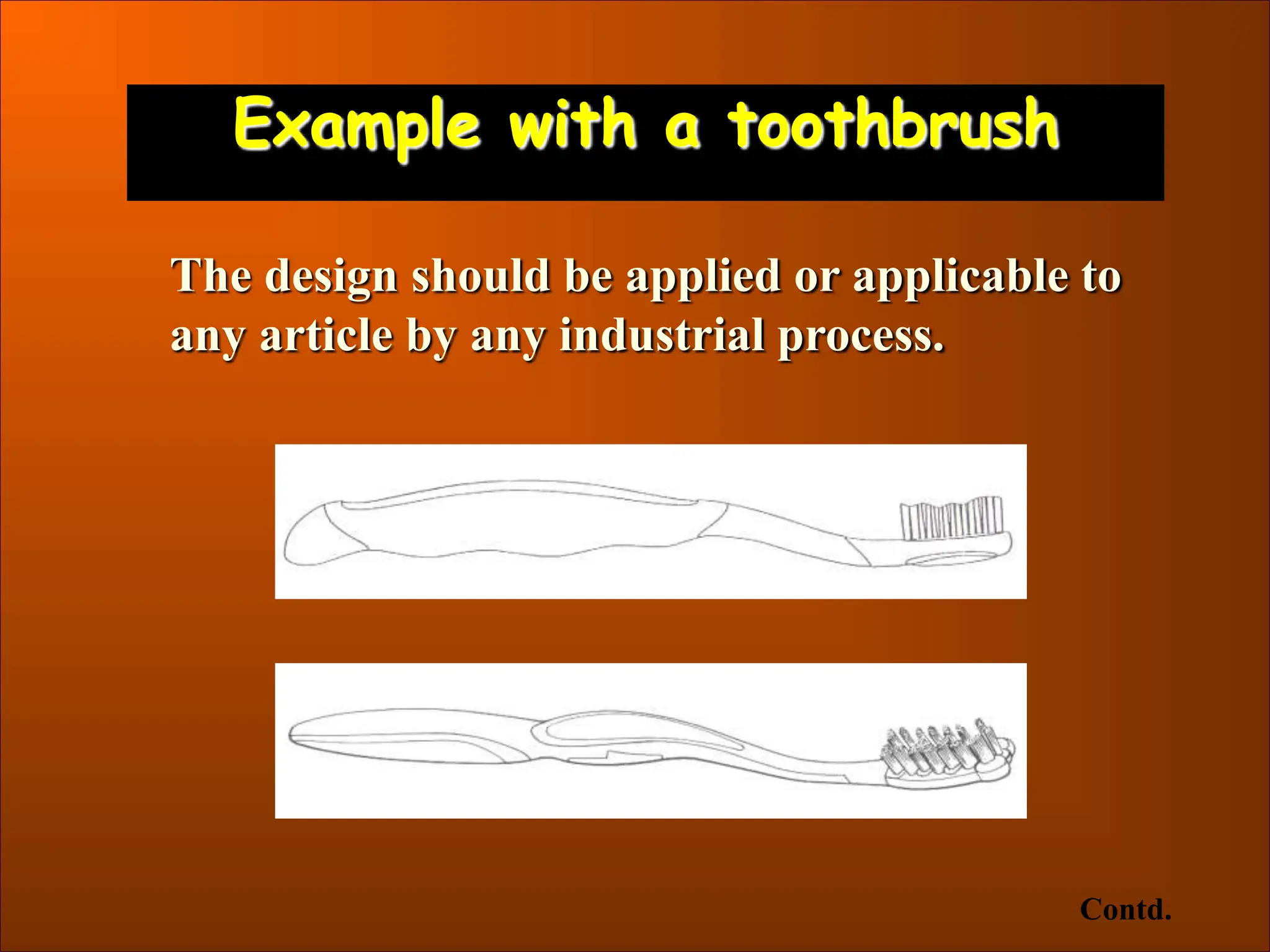 Example with a toothbrush

The design should be applied or applicable to any article by any industrial process.

Contd.